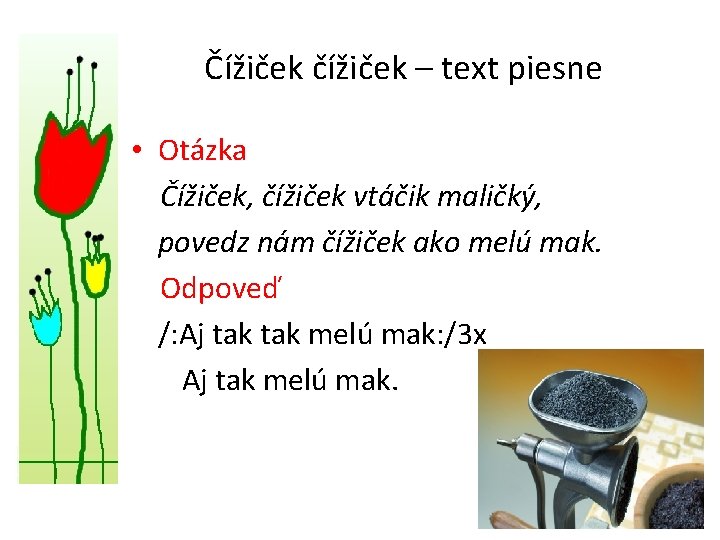 Čížiček čížiček – text piesne

• Otázka

Čížiček, čížiček vtáčik maličký,

povedz nám čížiček ako melú mak.

Odpoveď

/:Aj tak tak melú mak:/3x

Aj tak melú mak.